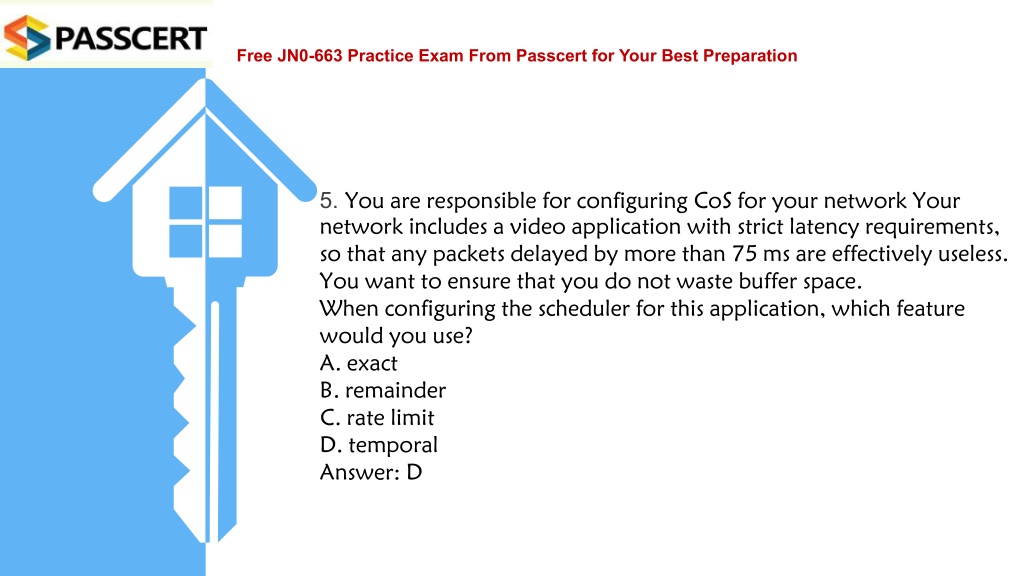 PASSCERT

Free JN0-663 Practice Exam From Passcert for Your Best Preparation

5. You are responsible for configuring CoS for your network Your network includes a video application with strict latency requirements, so that any packets delayed by more than 75 ms are effectively useless. You want to ensure that you do not waste buffer space.
When configuring the scheduler for this application, which feature would you use?
A. exact
B. remainder
C. rate limit
D. temporal
Answer: D